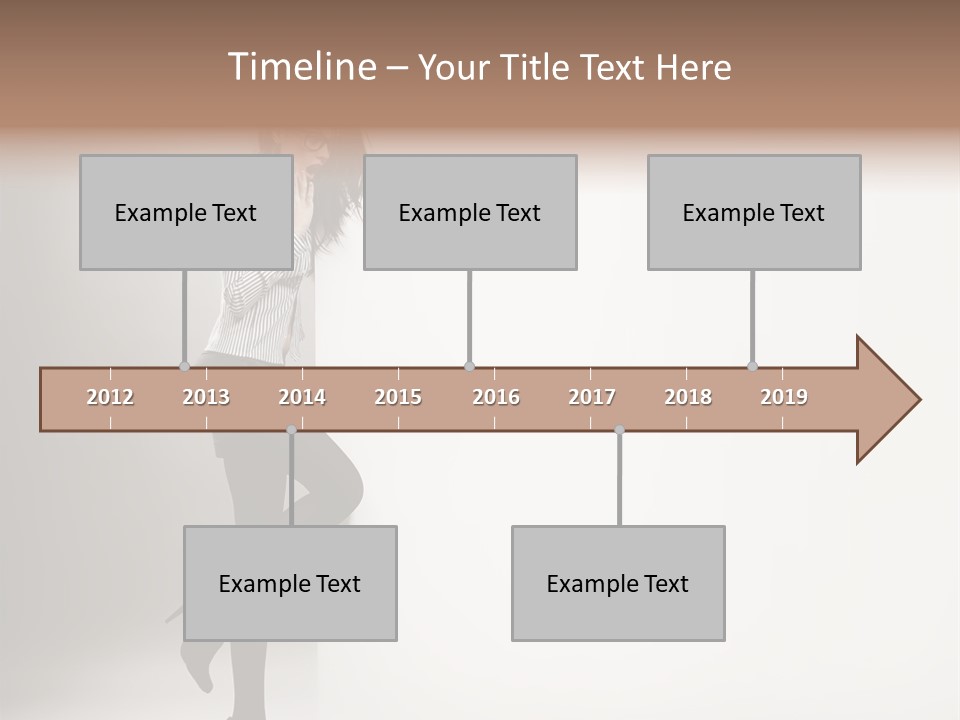 Timeline – Your Title Text Here

Example Text

Example Text

Example Text

2012 2013 2014 2015 2016 2017 2018 2019

Example Text

Example Text